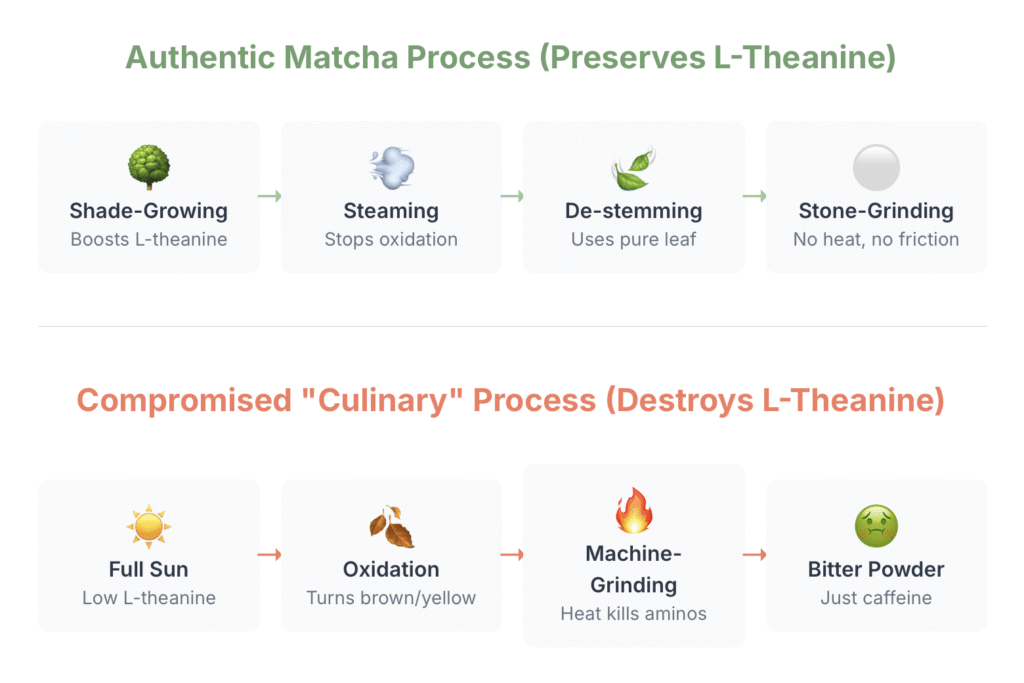 Authentic Matcha Process (Preserves L-Theanine)

Shade-Growing
Boosts L-theanine

Steaming
Stops oxidation

De-stemming
Uses pure leaf

Stone-Grinding
No heat, no friction

Compromised "Culinary" Process (Destroys L-Theanine)

Full Sun
Low L-theanine

Oxidation
Turns brown/yellow

Machine-Grinding
Heat kills aminos

Bitter Powder
Just caffeine